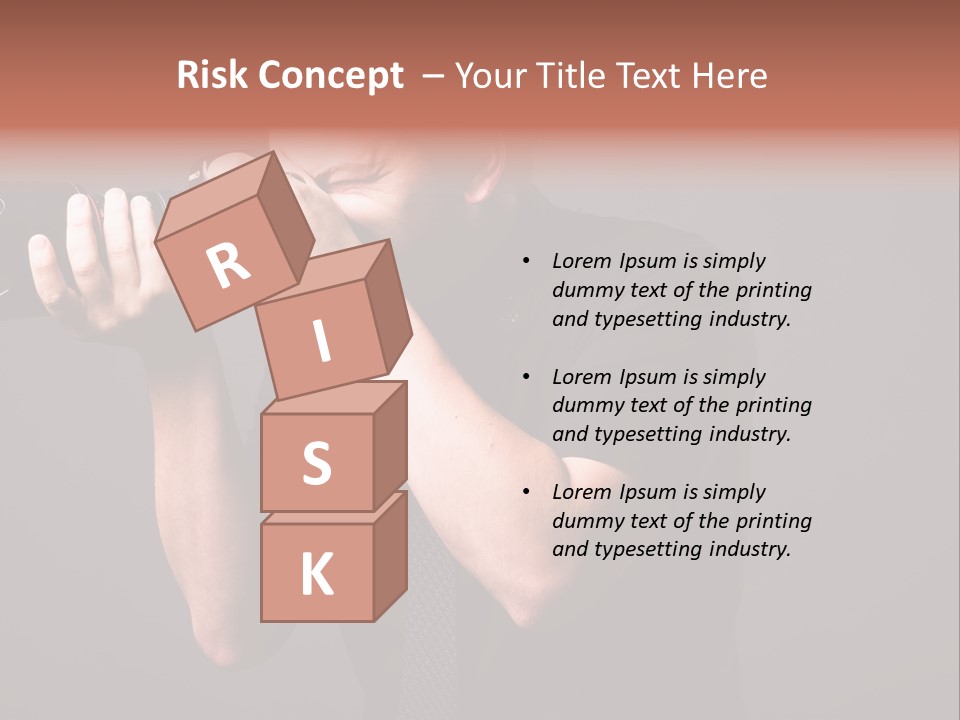 Risk Concept – Your Title Text Here

R
I
S
K

• Lorem Ipsum is simply dummy text of the printing and typesetting industry.

• Lorem Ipsum is simply dummy text of the printing and typesetting industry.

• Lorem Ipsum is simply dummy text of the printing and typesetting industry.